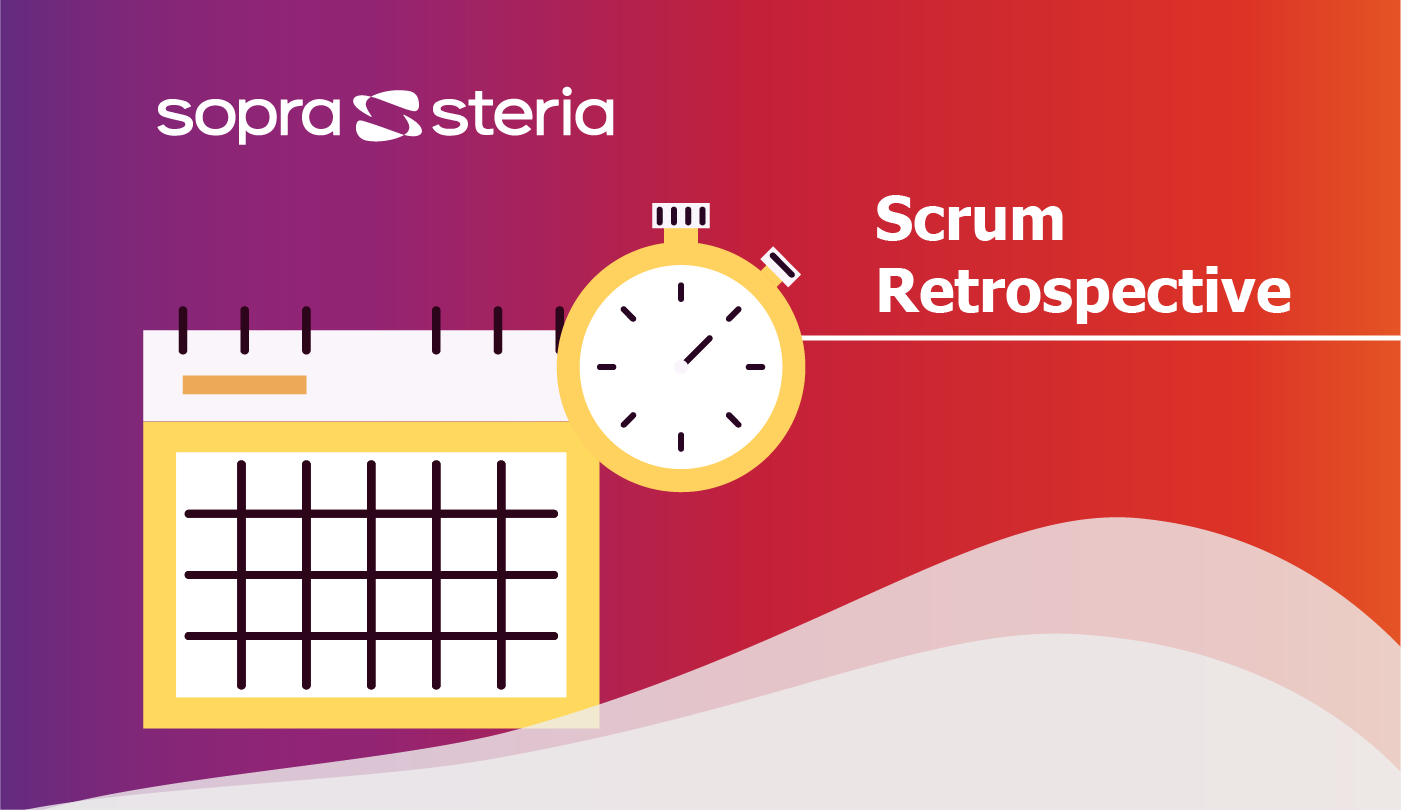 sopra steria

Scrum Retrospective